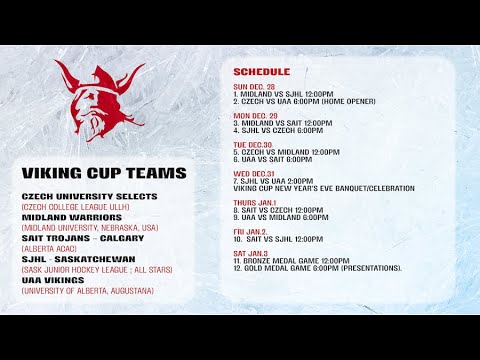 VIKING CUP TEAMS

CZECH UNIVERSITY SELECTS
(CZECH COLLEGE LEAGUE ULLH)
MIDLAND WARRIORS
(MIDLAND UNIVERSITY, NEBRASKA, USA)
SAIT TROJANS - CALGARY
(ALBERTA ACAC)
SJHL - SASKATCHEWAN
(SASK JUNIOR HOCKEY LEAGUE ; ALL STARS)
UAA VIKINGS
(UNIVERSITY OF ALBERTA, AUGUSTANA)

SCHEDULE

SUN DEC. 28
1. MIDLAND VS SJHL 12:00PM
2. CZECH VS UAA 6:00PM (HOME OPENER)

MON DEC. 29
3. MIDLAND VS SAIT 12:00PM
4. SJHL VS CZECH 6:00PM

TUE DEC.30
5. CZECH VS MIDLAND 12:00PM
6. UAA VS SAIT 6:00PM

WED DEC.31
7. SJHL VS UAA 2:00PM
VIKING CUP NEW YEAR'S EVE BANQUET/CELEBRATION

THURS JAN.1
8. SAIT VS CZECH 12:00PM
9. UAA VS MIDLAND 6:00PM

FRI JAN.2.
10. SAIT VS SJHL 12:00PM

SAT JAN.3
11. BRONZE MEDAL GAME 12:00PM
12. GOLD MEDAL GAME 6:00PM (PRESENTATIONS).